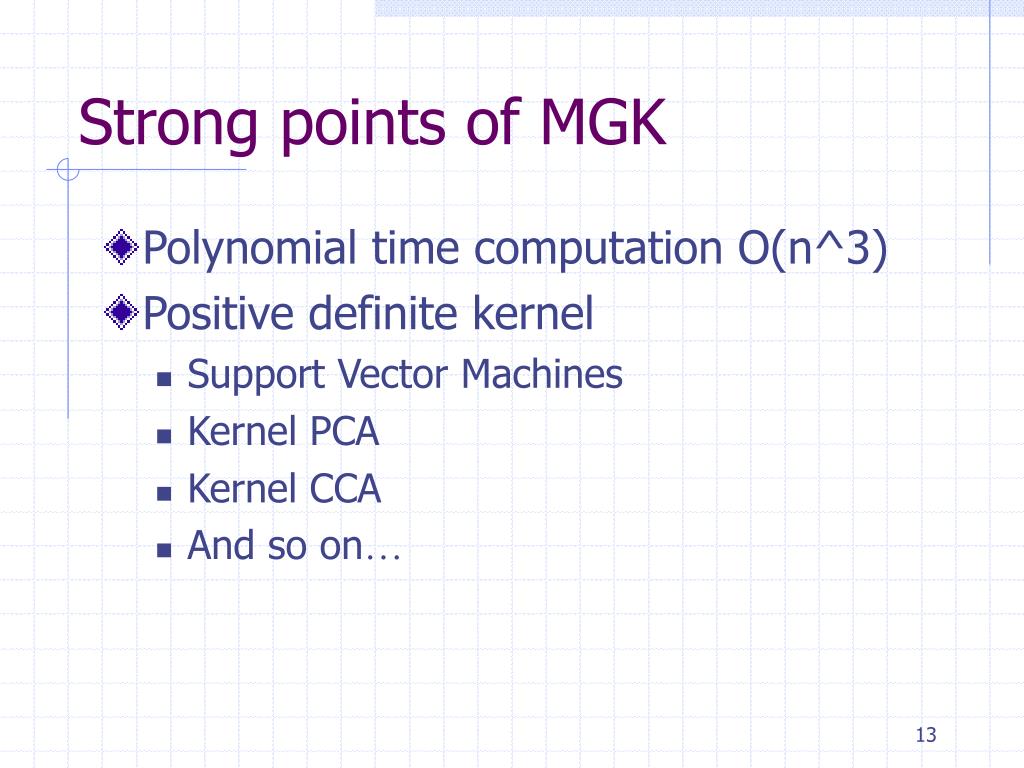 Strong points of MGK

Polynomial time computation O(n^3)

Positive definite kernel

Support Vector Machines

Kernel PCA

Kernel CCA

And so on…

13